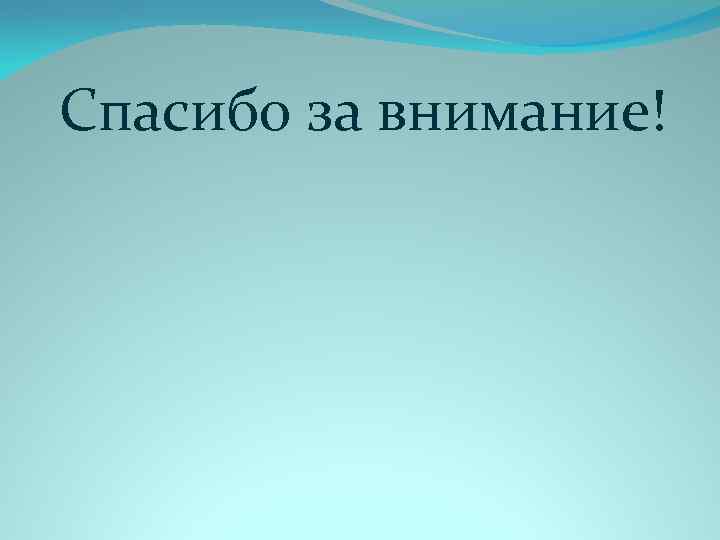 Спасибо за внимание!